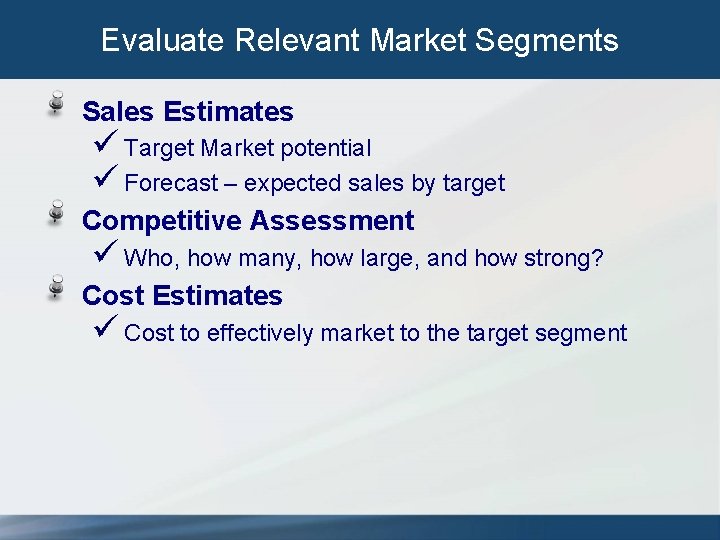 Evaluate Relevant Market Segments

Sales Estimates

✓ Target Market potential

✓ Forecast – expected sales by target

Competitive Assessment

✓ Who, how many, how large, and how strong?

Cost Estimates

✓ Cost to effectively market to the target segment